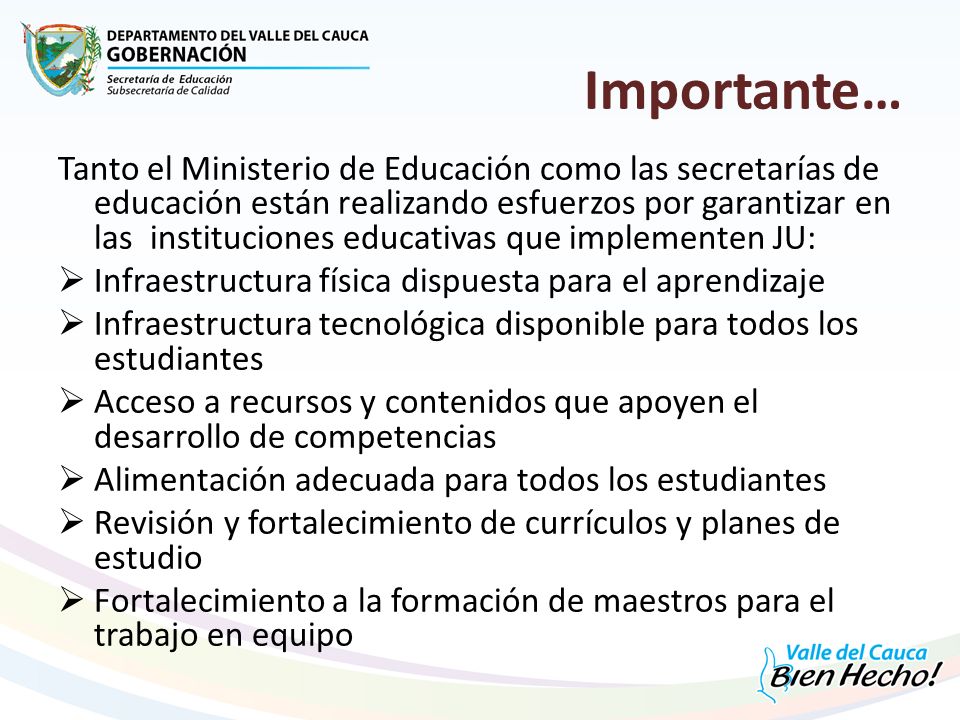 DEPARTAMENTO DEL VALLE DEL CAUCA
GOBERNACIÓN
Secretaría de Educación
Subsecretaría de Calidad

Importante…

Tanto el Ministerio de Educación como las secretarías de educación están realizando esfuerzos por garantizar en las instituciones educativas que implementen JU:

➢ Infraestructura física dispuesta para el aprendizaje
➢ Infraestructura tecnológica disponible para todos los estudiantes
➢ Acceso a recursos y contenidos que apoyen el desarrollo de competencias
➢ Alimentación adecuada para todos los estudiantes
➢ Revisión y fortalecimiento de currículos y planes de estudio
➢ Fortalecimiento a la formación de maestros para el trabajo en equipo

Valle del Cauca
Bien Hecho!